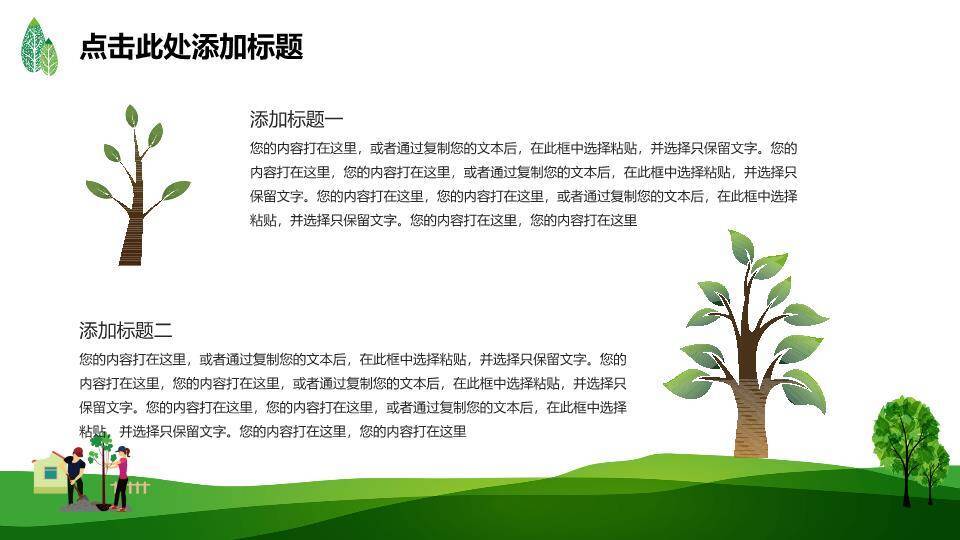 点击此处添加标题

添加标题一

您的内容打在这里，或者通过复制您的文本后，在此框中选择粘贴，并选择只保留文字。您的内容打在这里，您的内容打在这里，或者通过复制您的文本后，在此框中选择粘贴，并选择只保留文字。您的内容打在这里，您的内容打在这里，或者通过复制您的文本后，在此框中选择粘贴，并选择只保留文字。您的内容打在这里，您的内容打在这里

添加标题二

您的内容打在这里，或者通过复制您的文本后，在此框中选择粘贴，并选择只保留文字。您的内容打在这里，您的内容打在这里，或者通过复制您的文本后，在此框中选择粘贴，并选择只保留文字。您的内容打在这里，您的内容打在这里，或者通过复制您的文本后，在此框中选择粘贴，并选择只保留文字。您的内容打在这里，您的内容打在这里